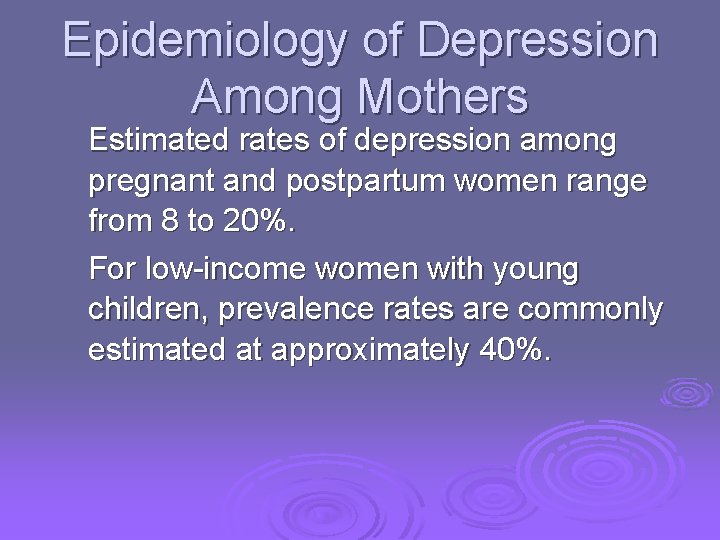 Epidemiology of Depression Among Mothers

Estimated rates of depression among pregnant and postpartum women range from 8 to 20%.

For low-income women with young children, prevalence rates are commonly estimated at approximately 40%.